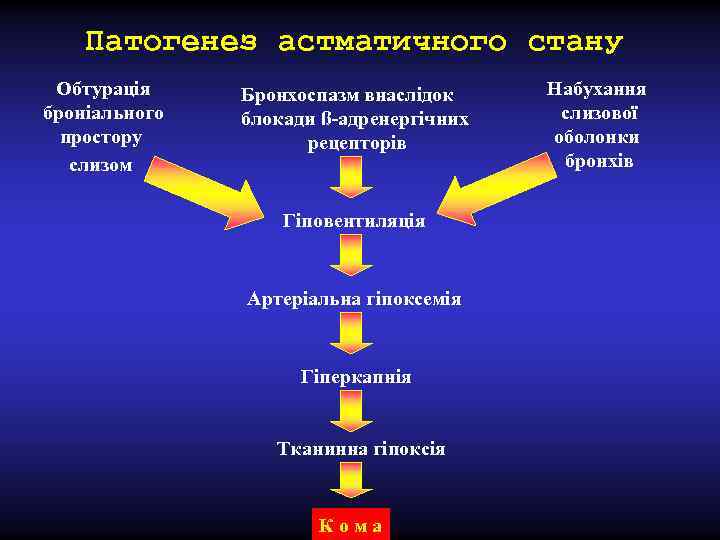 Патогенез астматичного стану

Обтурація броніального простору слизом

Бронхоспазм внаслідок блокади ß-адренергічних рецепторів

Набухання слизової оболонки бронхів

Гіповентиляція

Артеріальна гіпоксемія

Гіперкапнія

Тканинна гіпоксія

К о м а